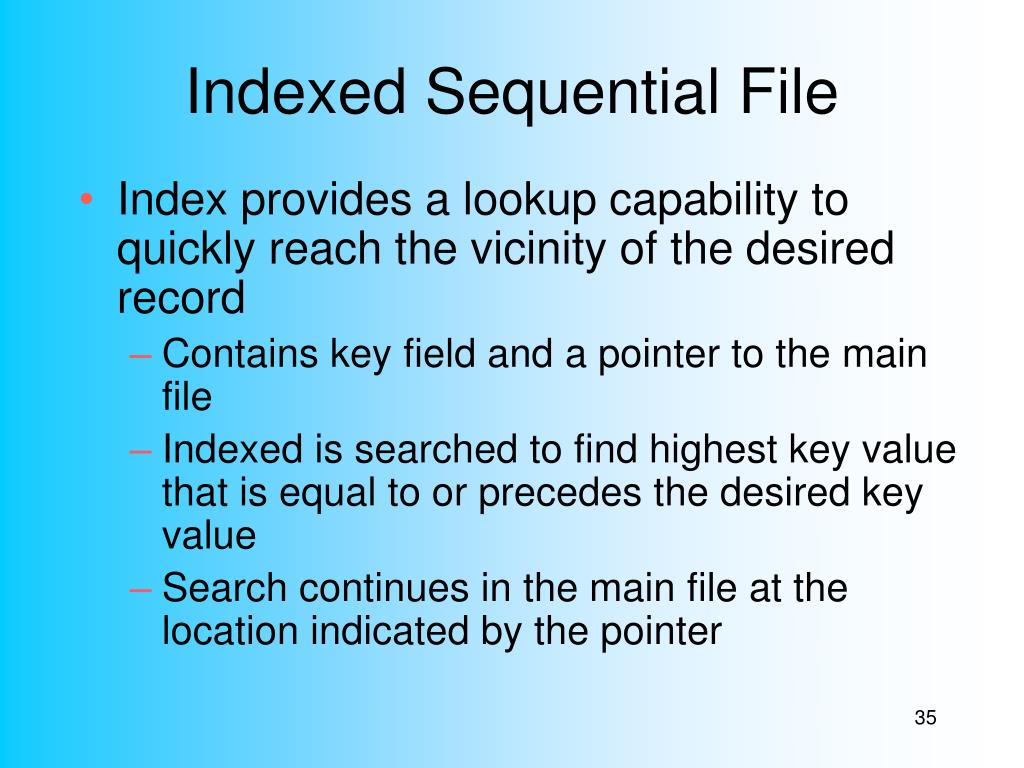 Indexed Sequential File

• Index provides a lookup capability to quickly reach the vicinity of the desired record

– Contains key field and a pointer to the main file

– Indexed is searched to find highest key value that is equal to or precedes the desired key value

– Search continues in the main file at the location indicated by the pointer

35